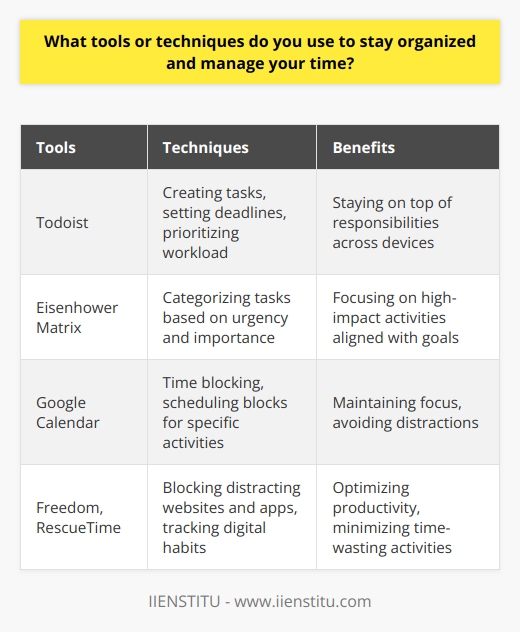 What tools or techniques do you use to stay organized and manage your time?

| Tools | Techniques | Benefits |
|---|---|---|
| Todoist | Creating tasks, setting deadlines, prioritizing workload | Staying on top of responsibilities across devices |
| Eisenhower Matrix | Categorizing tasks based on urgency and importance | Focusing on high-impact activities aligned with goals |
| Google Calendar | Time blocking, scheduling blocks for specific activities | Maintaining focus, avoiding distractions |
| Freedom, RescueTime | Blocking distracting websites and apps, tracking digital habits | Optimizing productivity, minimizing time-wasting activities |

IIENSTITU - www.iienstitu.com